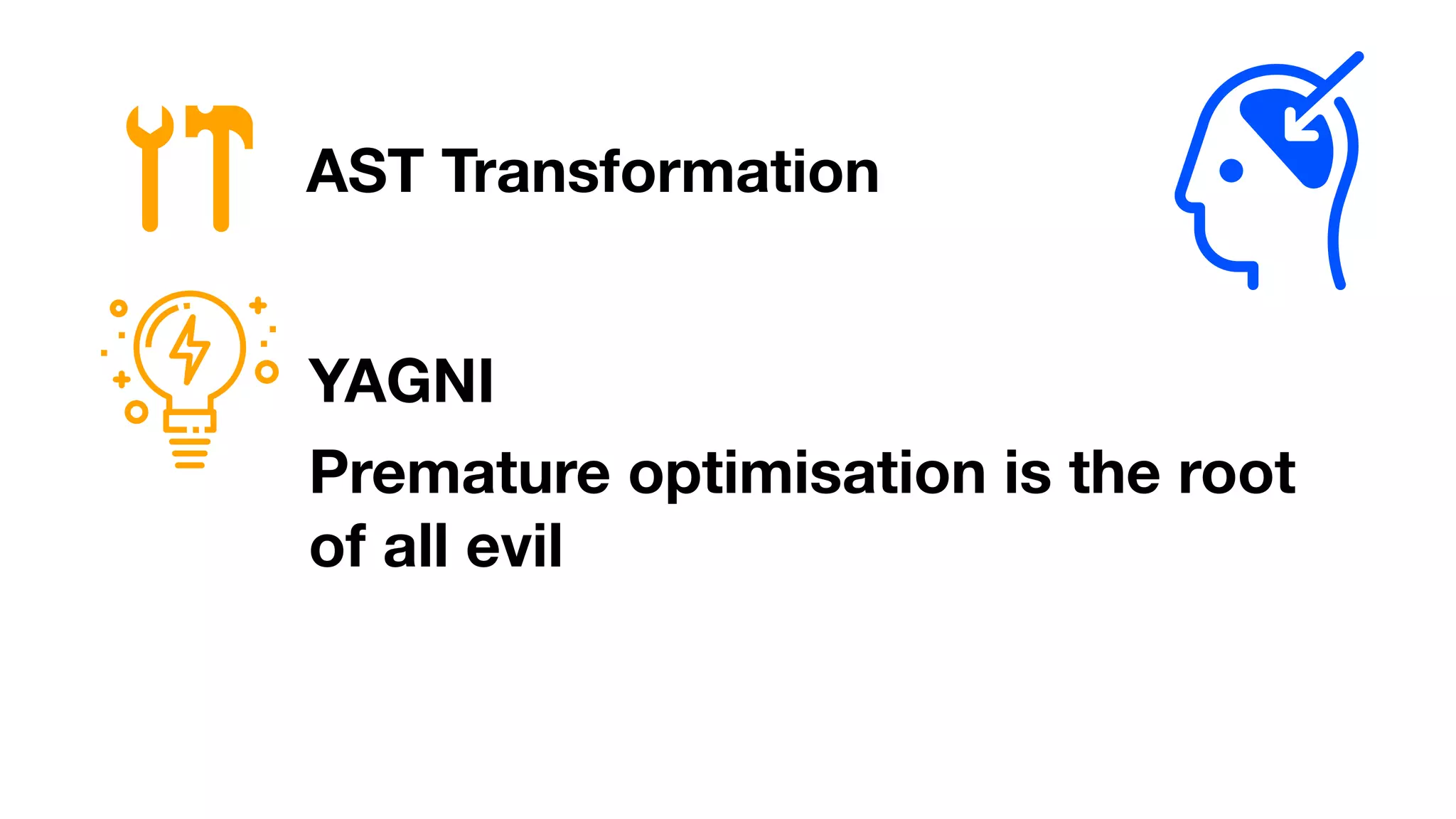 AST Transformation

YAGNI

Premature optimisation is the root of all evil